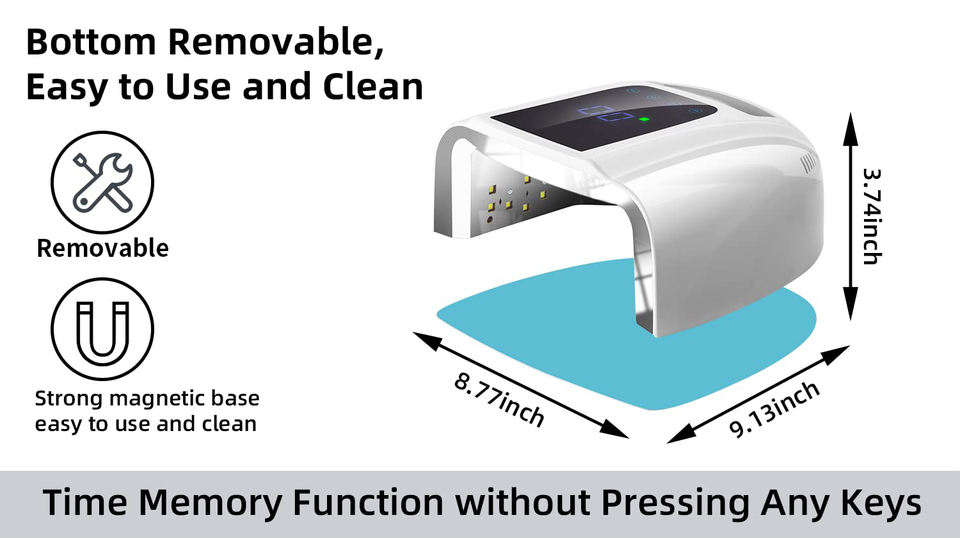 Bottom Removable,
Easy to Use and Clean

Removable

Strong magnetic base easy to use and clean

3.74inch

8.77inch

9.13inch

Time Memory Function without Pressing Any Keys